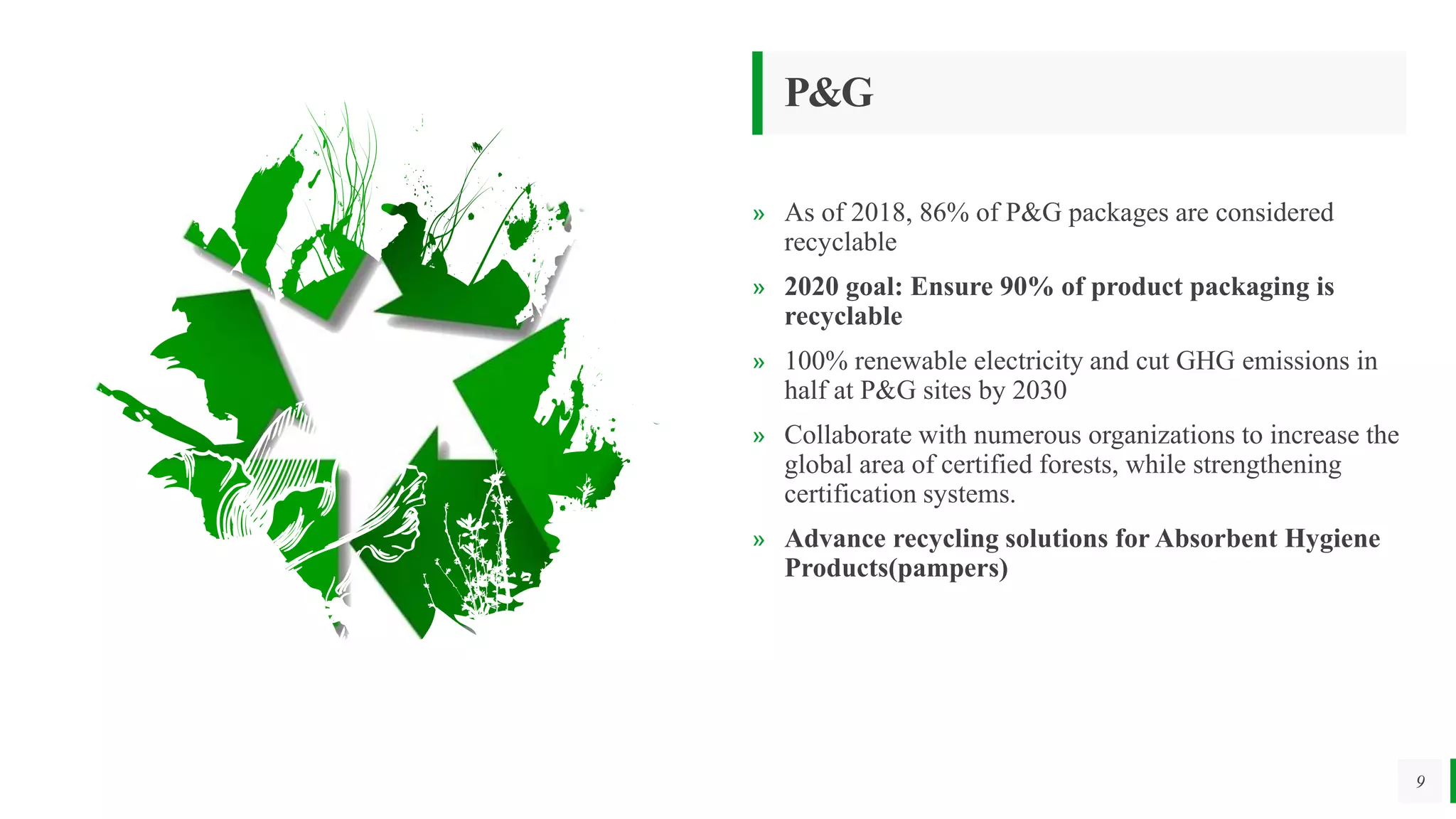 P&G

» As of 2018, 86% of P&G packages are considered recyclable

» 2020 goal: Ensure 90% of product packaging is recyclable

» 100% renewable electricity and cut GHG emissions in half at P&G sites by 2030

» Collaborate with numerous organizations to increase the global area of certified forests, while strengthening certification systems.

» Advance recycling solutions for Absorbent Hygiene Products(pampers)

9